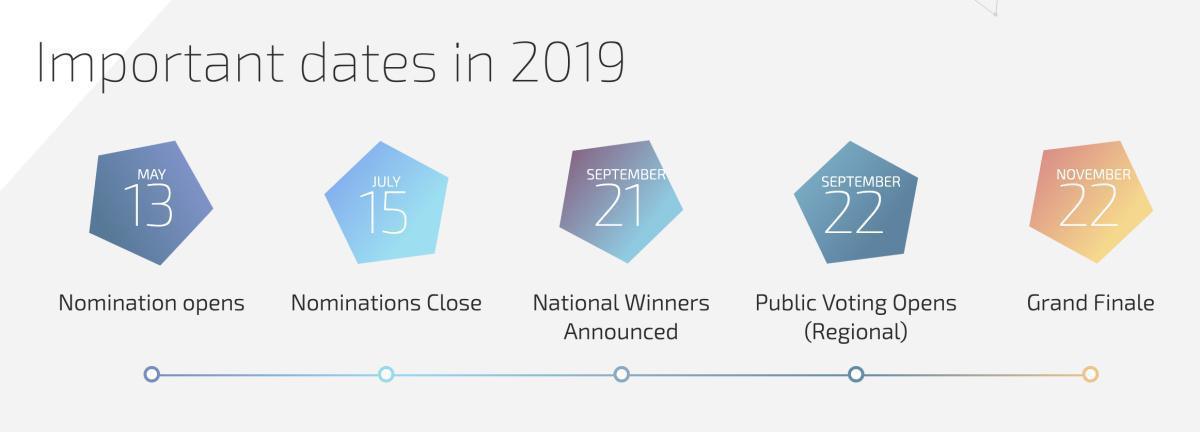 Important dates in 2019

MAY
13
Nomination opens

JULY
15
Nominations Close

SEPTEMBER
21
National Winners Announced

SEPTEMBER
22
Public Voting Opens (Regional)

NOVEMBER
22
Grand Finale